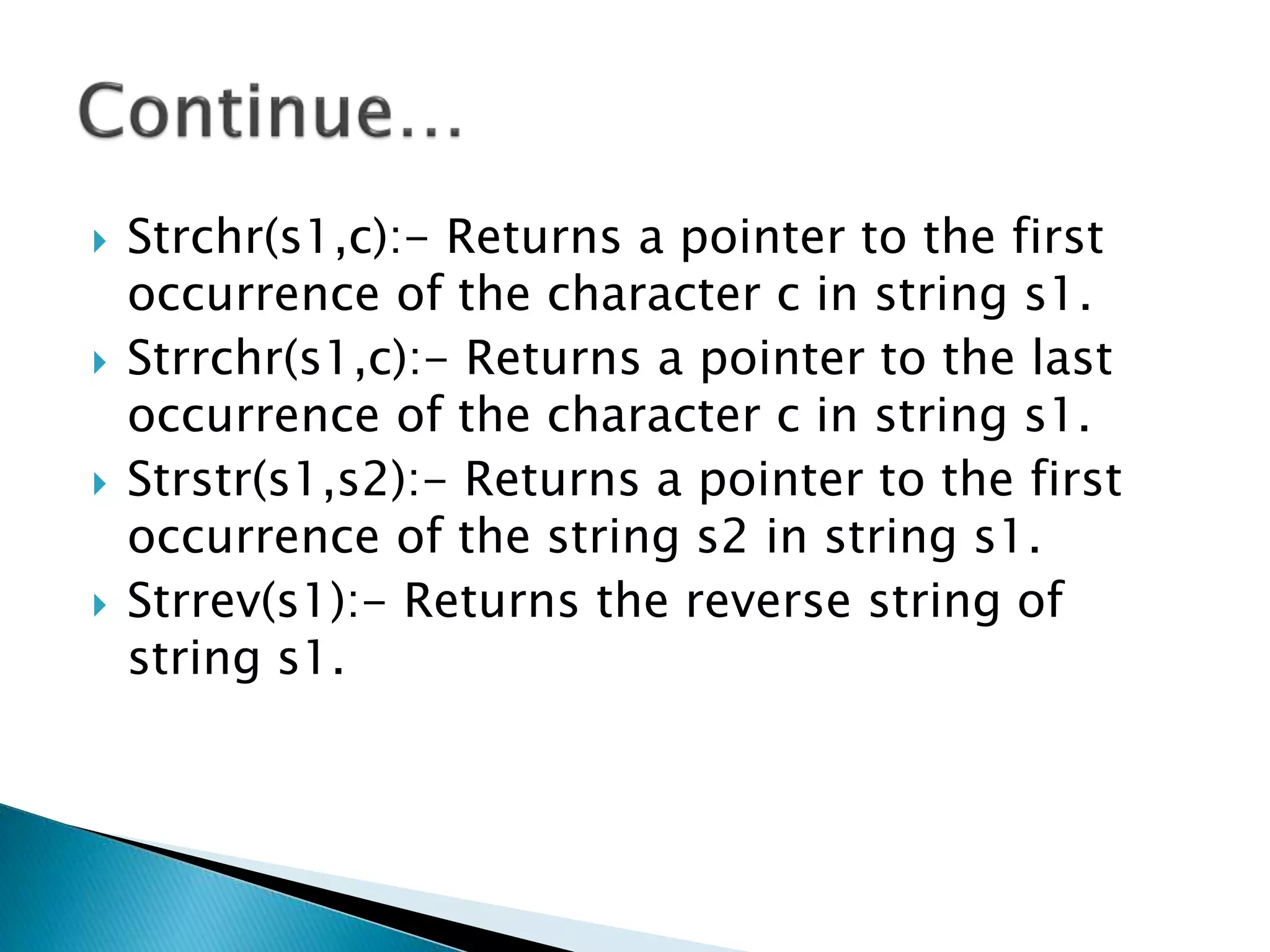 Continue…

Strchr(s1,c):- Returns a pointer to the first occurrence of the character c in string s1.

Strrchr(s1,c):- Returns a pointer to the last occurrence of the character c in string s1.

Strstr(s1,s2):- Returns a pointer to the first occurrence of the string s2 in string s1.

Strrev(s1):- Returns the reverse string of string s1.